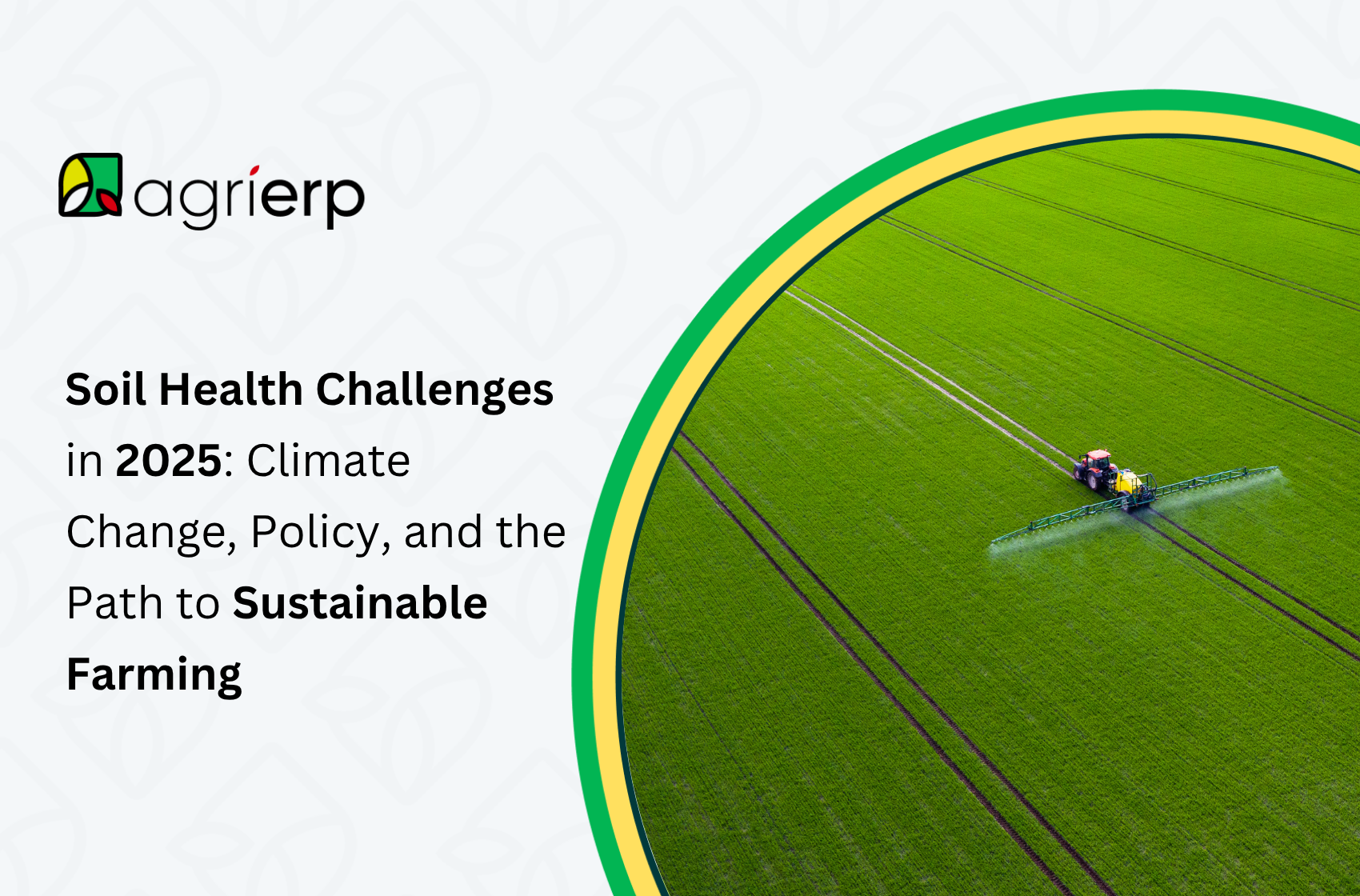 agrierp

Soil Health Challenges in 2025: Climate Change, Policy, and the Path to Sustainable Farming